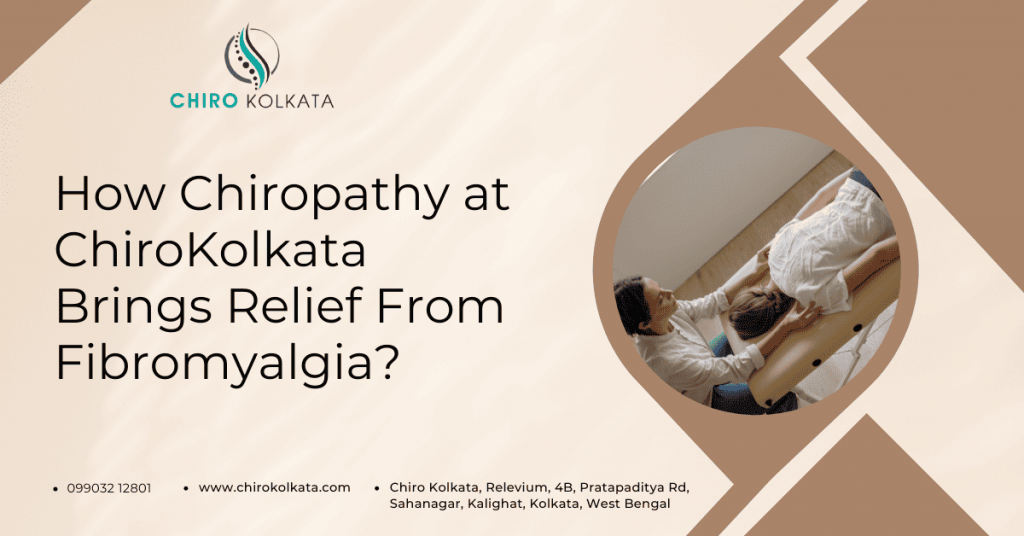 CHIRO KOLKATA

How Chiropathy at ChiroKolkata Brings Relief From Fibromyalgia?

• 099032 12801
• www.chirokolkata.com
• Chiro Kolkata, Relevium, 4B, Pratapaditya Rd, Sahanagar, Kalighat, Kolkata, West Bengal